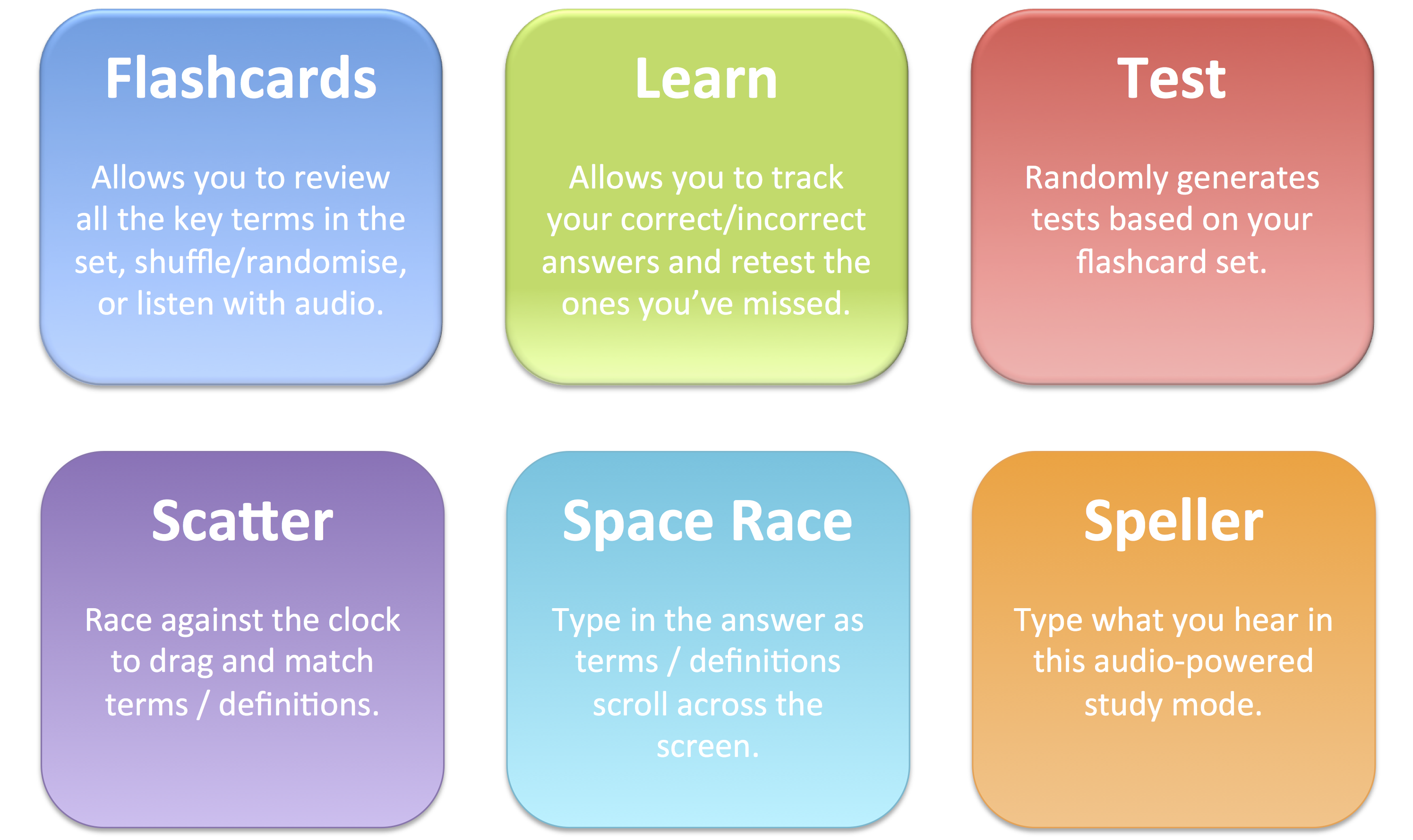 Flashcards

Allows you to review all the key terms in the set, shuffle/randomise, or listen with audio.

Learn

Allows you to track your correct/incorrect answers and retest the ones you've missed.

Test

Randomly generates tests based on your flashcard set.

Scatter

Race against the clock to drag and match terms / definitions.

Space Race

Type in the answer as terms / definitions scroll across the screen.

Speller

Type what you hear in this audio-powered study mode.